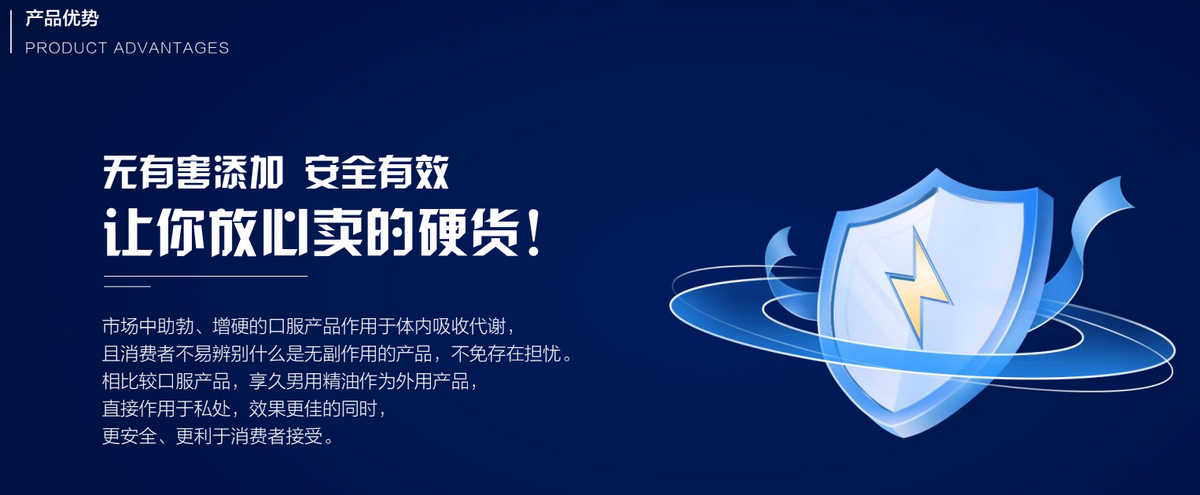 产品优势
PRODUCT ADVANTAGES

无有害添加 安全有效
让你放心卖的硬货！

市场中助勃、增硬的口服产品作用于体内吸收代谢，
且消费者不易辨别什么是无副作用的产品，不免存在担忧。
相比较口服产品，享久男用精油作为外用产品，
直接作用于私处，效果更佳的同时，
更安全、更利于消费者接受。